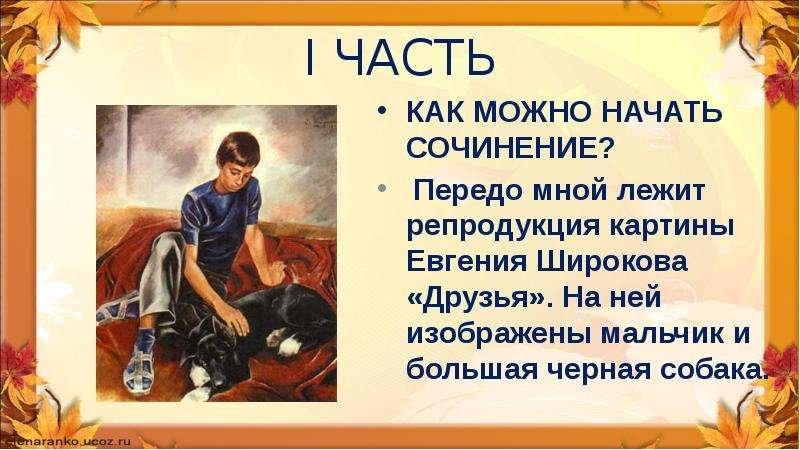 I ЧАСТЬ

• КАК МОЖНО НАЧАТЬ СОЧИНЕНИЕ?

• Передо мной лежит репродукция картины Евгения Широкова «Друзья». На ней изображены мальчик и большая черная собака.

elenaranko.ucoz.ru